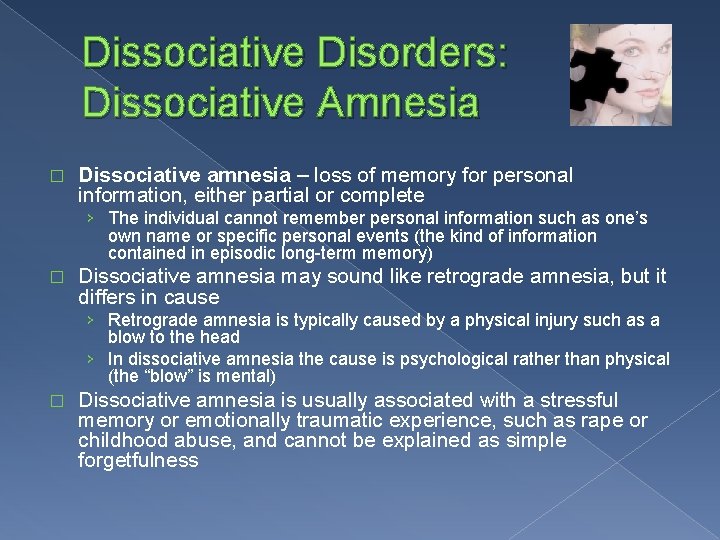 Dissociative Disorders: Dissociative Amnesia

□ Dissociative amnesia – loss of memory for personal information, either partial or complete

› The individual cannot remember personal information such as one's own name or specific personal events (the kind of information contained in episodic long-term memory)

□ Dissociative amnesia may sound like retrograde amnesia, but it differs in cause

› Retrograde amnesia is typically caused by a physical injury such as a blow to the head

› In dissociative amnesia the cause is psychological rather than physical (the "blow" is mental)

□ Dissociative amnesia is usually associated with a stressful memory or emotionally traumatic experience, such as rape or childhood abuse, and cannot be explained as simple forgetfulness